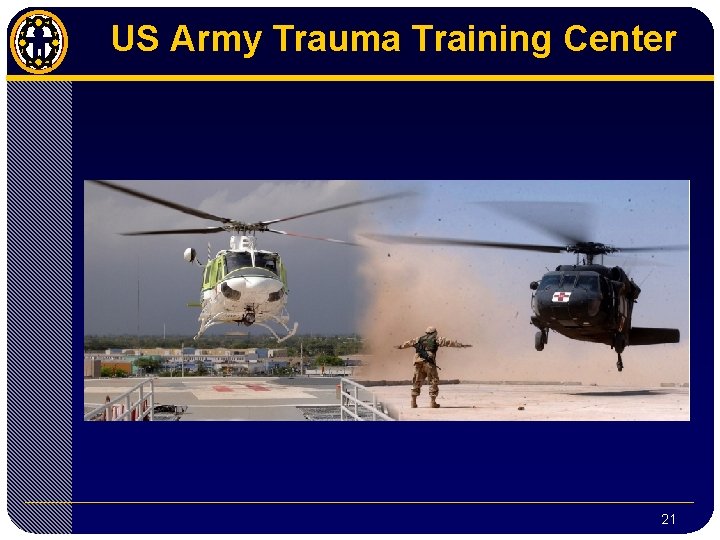 US Army Trauma Training Center

21